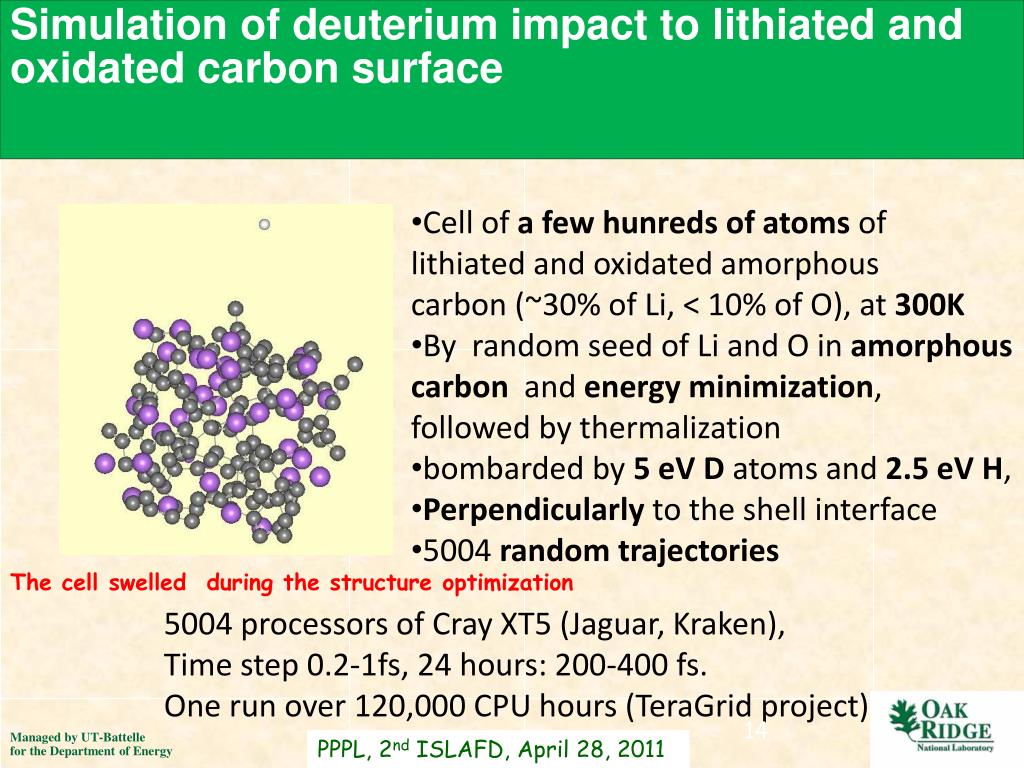 Simulation of deuterium impact to lithiated and oxidated carbon surface

•Cell of a few hunreds of atoms of lithiated and oxidated amorphous carbon (~30% of Li, < 10% of O), at 300K
•By random seed of Li and O in amorphous carbon and energy minimization, followed by thermalization
•bombarded by 5 eV D atoms and 2.5 eV H,
•Perpendicularly to the shell interface
•5004 random trajectories

The cell swelled during the structure optimization

5004 processors of Cray XT5 (Jaguar, Kraken),
Time step 0.2-1fs, 24 hours: 200-400 fs.
One run over 120,000 CPU hours (TeraGrid project)

Managed by UT-Battelle
for the Department of Energy

PPPL, 2$^{nd}$ ISLAFD, April 28, 2011

14

OAK RIDGE
National Laboratory